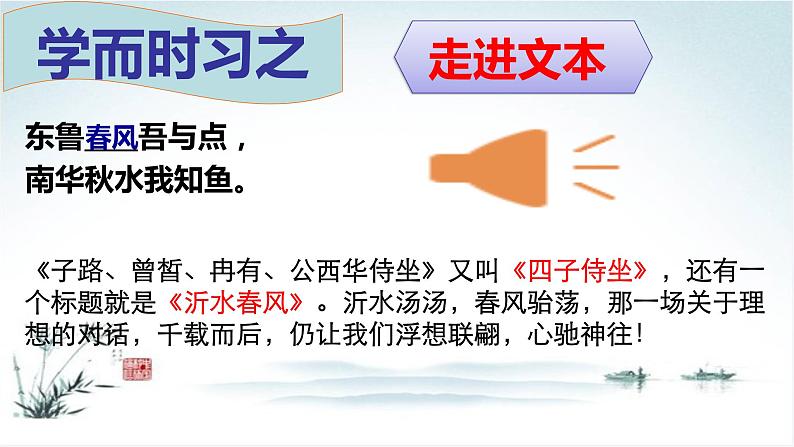 学而时习之

走进文本

东鲁春风吾与点，
南华秋水我知鱼。

《子路、曾皙、冉有、公西华侍坐》又叫《四子侍坐》，还有一个标题就是《沂水春风》。沂水汤汤，春风骀荡，那一场关于理想的对话，千载而后，仍让我们浮想联翩，心驰神往！